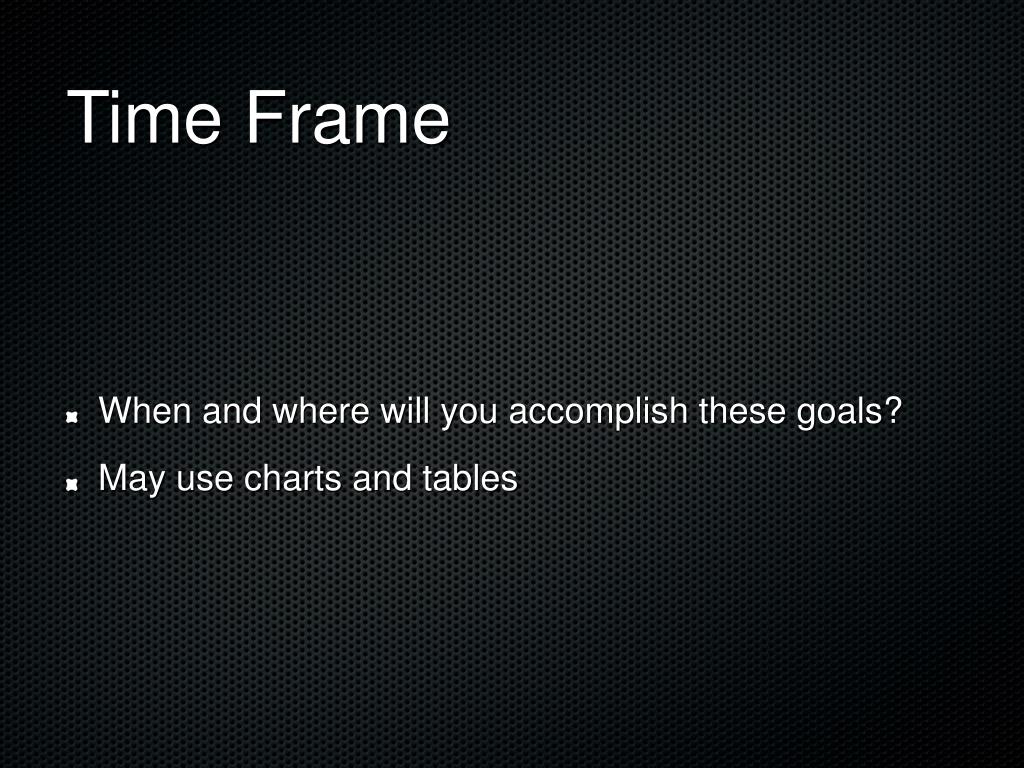 Time Frame

When and where will you accomplish these goals?

May use charts and tables